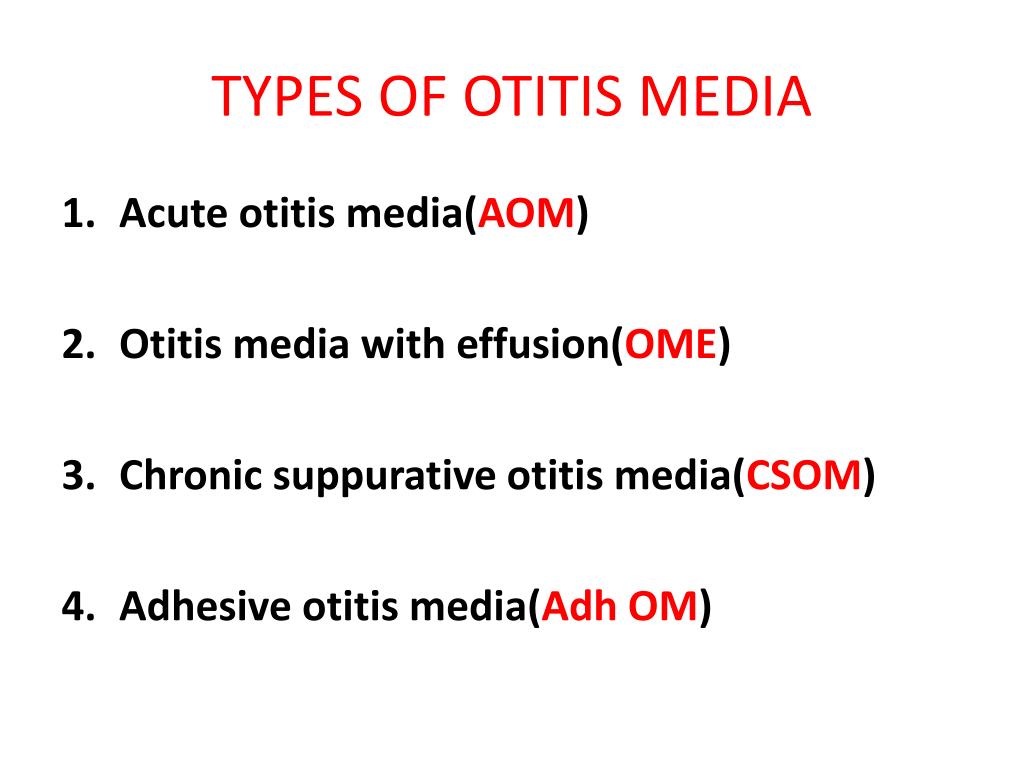 TYPES OF OTITIS MEDIA

1. Acute otitis media(AOM)

2. Otitis media with effusion(OME)

3. Chronic suppurative otitis media(CSOM)

4. Adhesive otitis media(Adh OM)